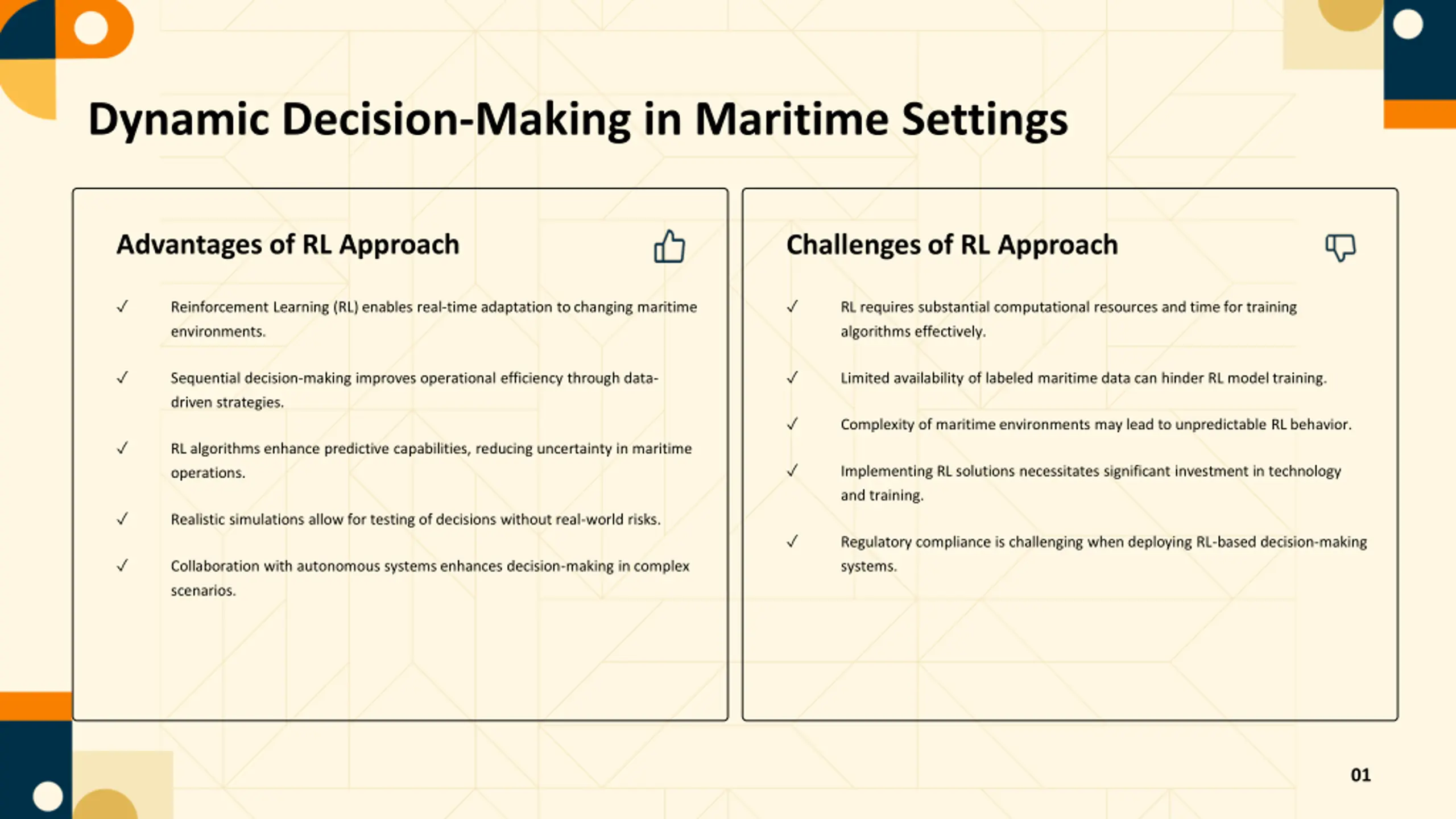 Dynamic Decision-Making in Maritime Settings

Advantages of RL Approach

✓ Reinforcement Learning (RL) enables real-time adaptation to changing maritime environments.

✓ Sequential decision-making improves operational efficiency through data-driven strategies.

✓ RL algorithms enhance predictive capabilities, reducing uncertainty in maritime operations.

✓ Realistic simulations allow for testing of decisions without real-world risks.

✓ Collaboration with autonomous systems enhances decision-making in complex scenarios.

Challenges of RL Approach

✓ RL requires substantial computational resources and time for training algorithms effectively.

✓ Limited availability of labeled maritime data can hinder RL model training.

✓ Complexity of maritime environments may lead to unpredictable RL behavior.

✓ Implementing RL solutions necessitates significant investment in technology and training.

✓ Regulatory compliance is challenging when deploying RL-based decision-making systems.

01